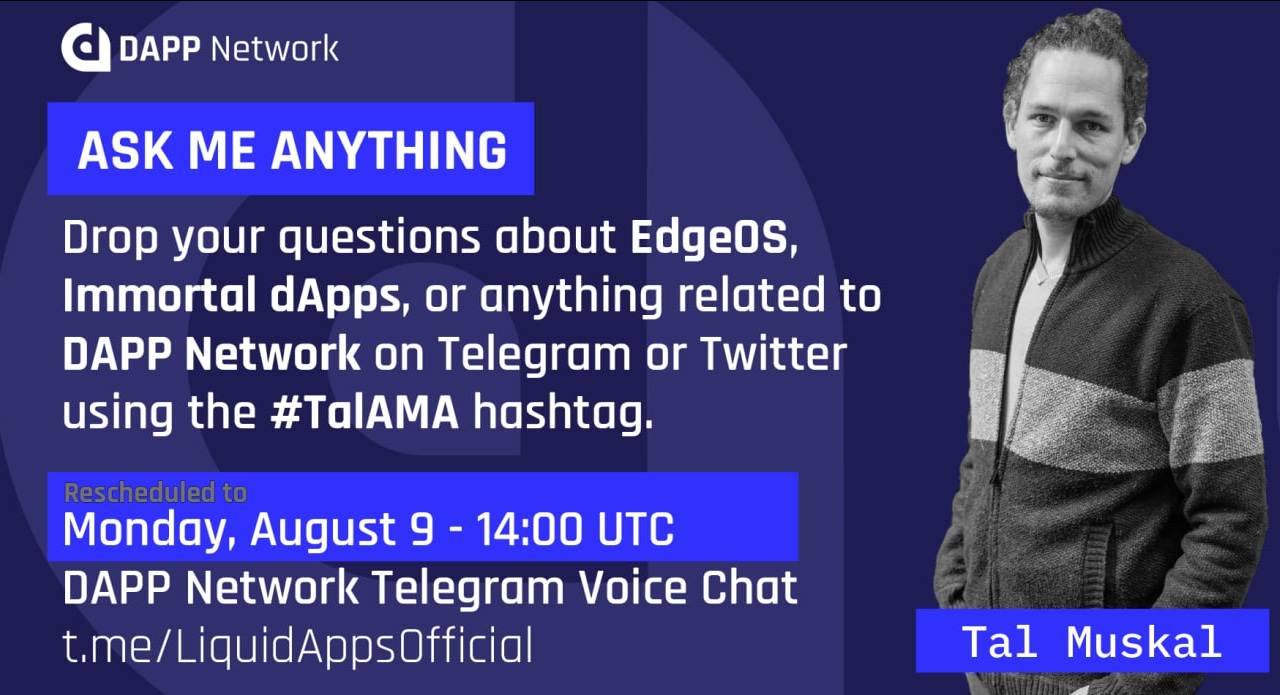 DAPP Network

ASK ME ANYTHING

Drop your questions about EdgeOS, Immortal dApps, or anything related to DAPP Network on Telegram or Twitter using the #TalAMA hashtag.

Rescheduled to
Monday, August 9 - 14:00 UTC
DAPP Network Telegram Voice Chat
t.me/LiquidAppsOfficial

Tal Muskal